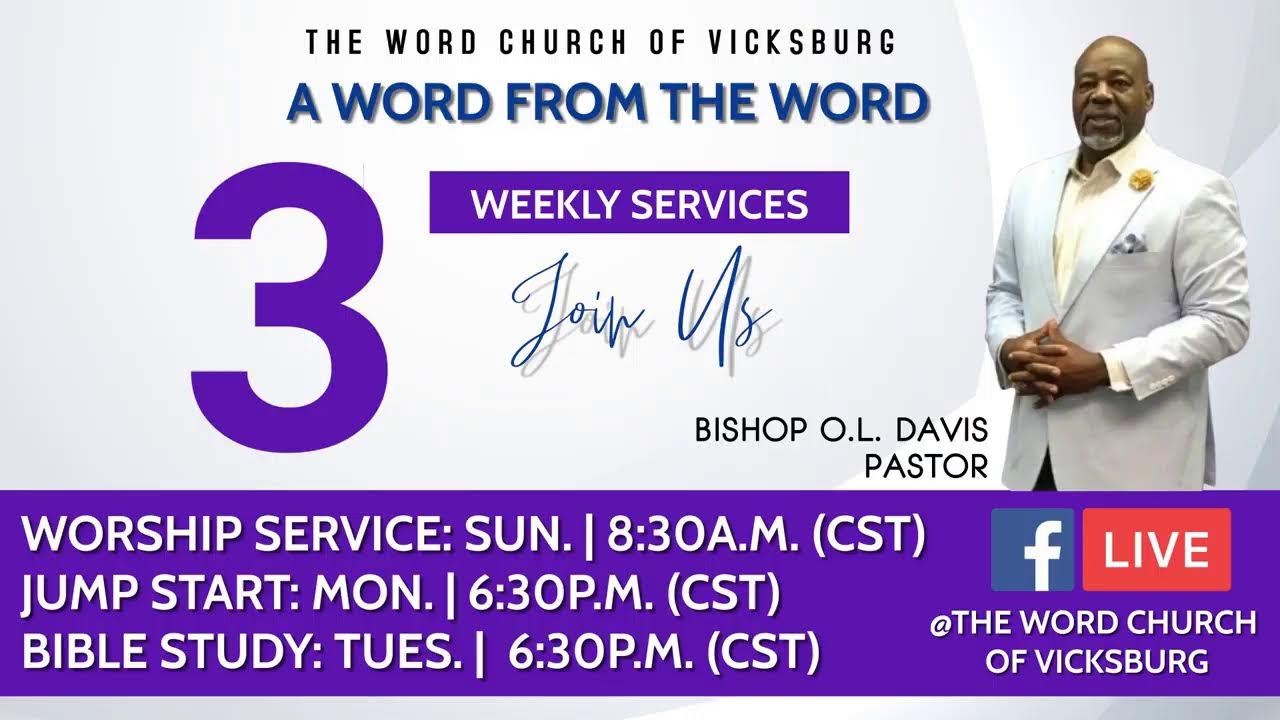 THE WORD CHURCH OF VICKSBURG

A WORD FROM THE WORD

3

WEEKLY SERVICES

Join Us

BISHOP O.L. DAVIS
PASTOR

WORSHIP SERVICE: SUN. | 8:30A.M. (CST)
JUMP START: MON. | 6:30P.M. (CST)
BIBLE STUDY: TUES. | 6:30P.M. (CST)

f LIVE

@THE WORD CHURCH OF VICKSBURG